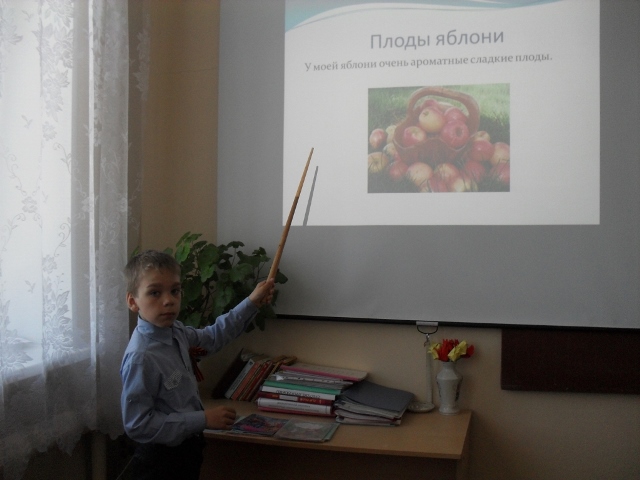 Плоды яблони

У моей яблони очень ароматные сладкие плоды.